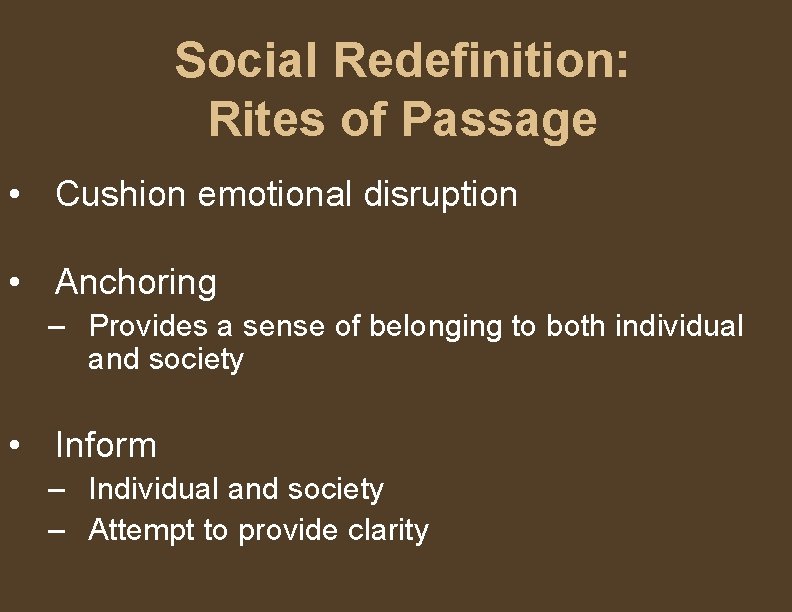 Social Redefinition:
Rites of Passage

• Cushion emotional disruption

• Anchoring
– Provides a sense of belonging to both individual and society

• Inform
– Individual and society
– Attempt to provide clarity